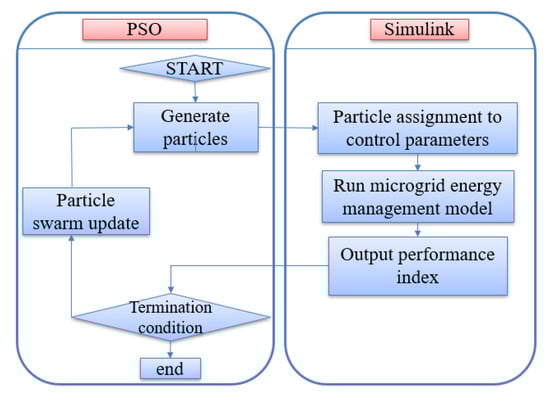 PSO

START

Generate particles

Particle swarm update

Termination condition

end

Simulink

Particle assignment to control parameters

Run microgrid energy management model

Output performance index